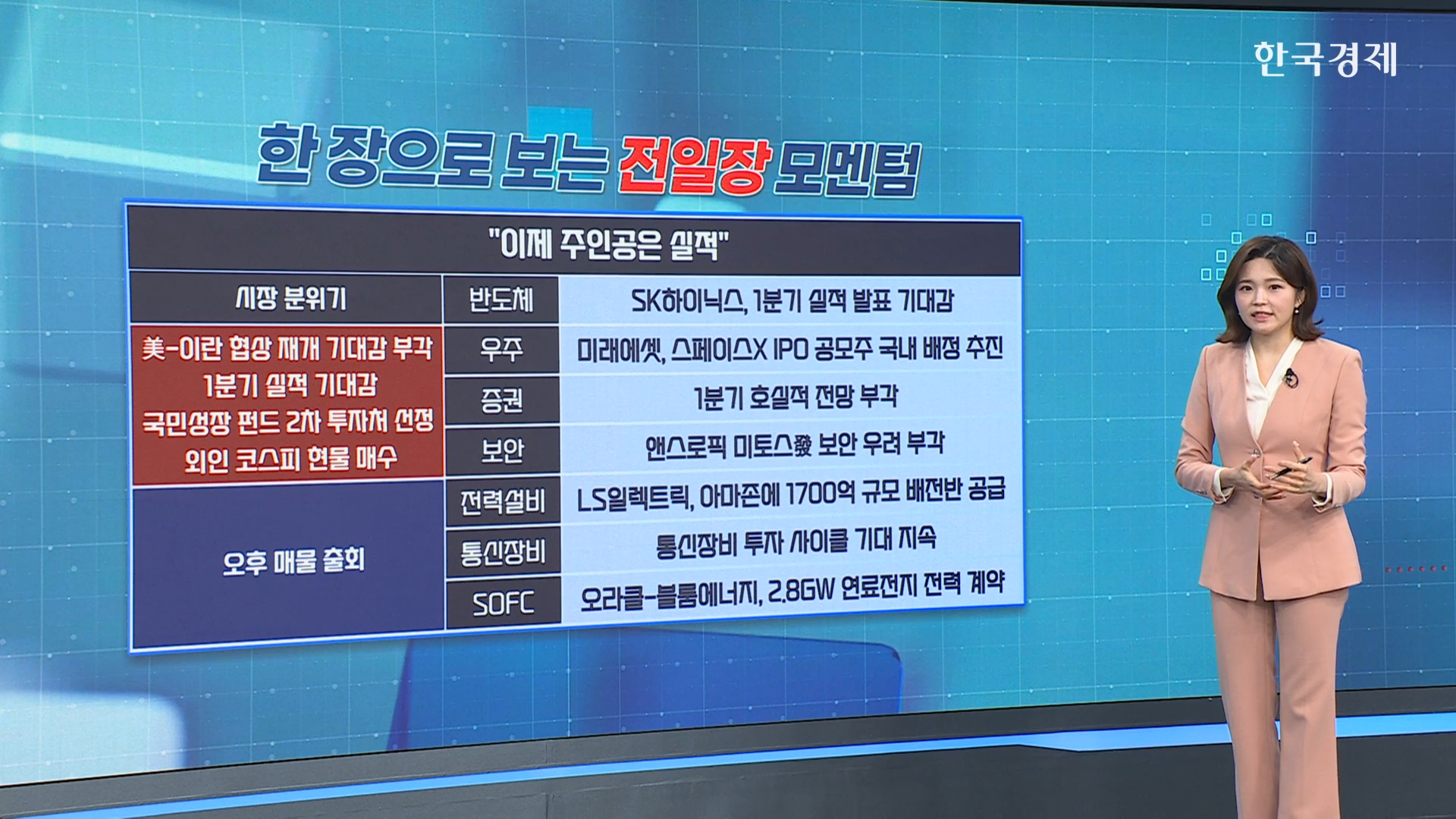 한국경제

한 장으로 보는 전일장 모멘텀

"이제 주인공은 실적"

| 시장 분위기 | 반도체 | SK하이닉스, 1분기 실적 발표 기대감 |
|---|---|---|
| 美-이란 협상 재개 기대감 부각 1분기 실적 기대감 국민성장 펀드 2차 투자처 선정 외인 코스피 현물 매수 | 우주 | 미래에셋, 스페이스X IPO 공모주 국내 배정 추진 |
| | 증권 | 1분기 호실적 전망 부각 |
| | 보안 | 앤스로픽 미토스發 보안 우려 부각 |
| 오후 매물 출회 | 전력설비 | LS일렉트릭, 아마존에 1700억 규모 배전반 공급 |
| | 통신장비 | 통신장비 투자 사이클 기대 지속 |
| | SOFC | 오라클-블룸에너지, 2.8GW 연료전지 전력 계약 |